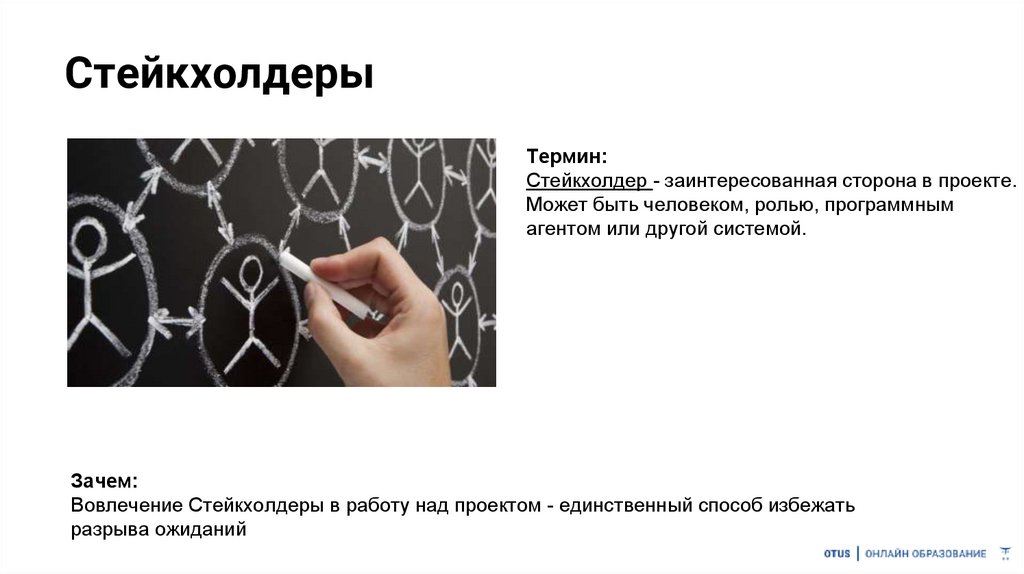 Стейкхолдеры

Термин:
Стейкхолдер - заинтересованная сторона в проекте. Может быть человеком, ролью, программным агентом или другой системой.

Зачем:
Вовлечение Стейкхолдеры в работу над проектом - единственный способ избежать разрыва ожиданий

OTUS | ОНЛАЙН ОБРАЗОВАНИЕ